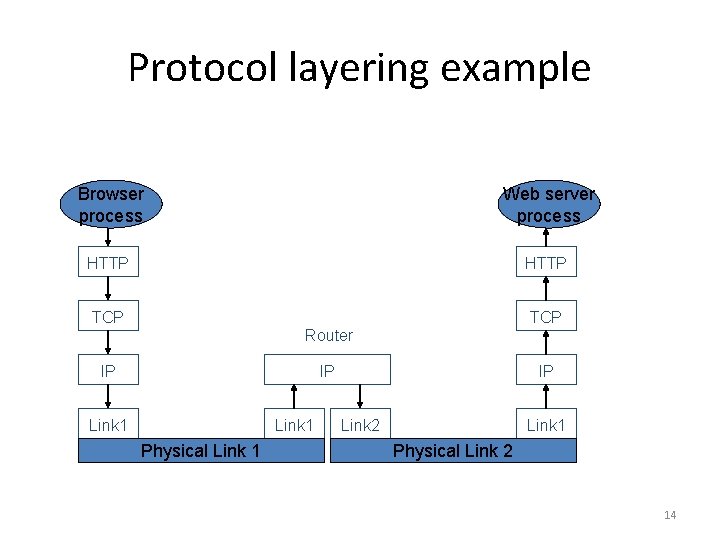 Protocol layering example

Browser process

HTTP

TCP

IP

Link1

Router

IP

Link1

Link2

Web server process

HTTP

TCP

IP

Link1

Physical Link 1

Physical Link 2

14